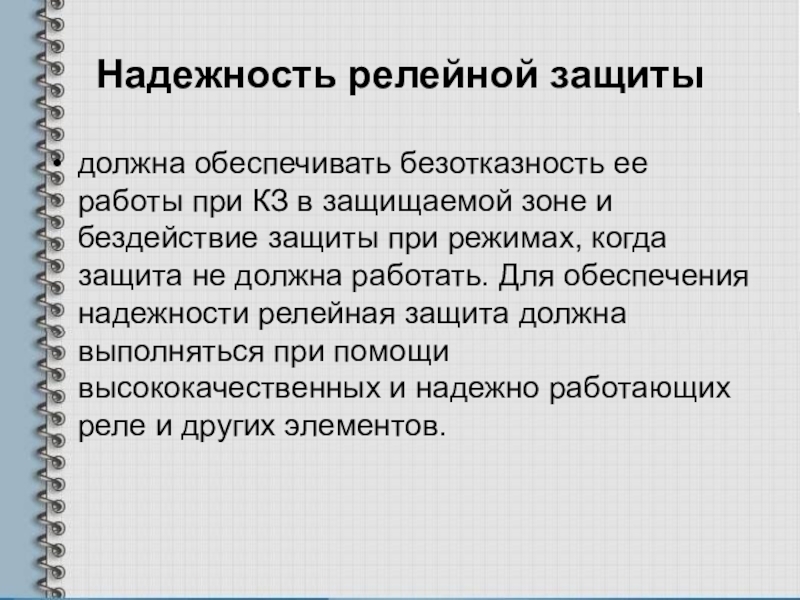 Надежность релейной защиты

• должна обеспечивать безотказность ее работы при КЗ в защищаемой зоне и бездействие защиты при режимах, когда защита не должна работать. Для обеспечения надежности релейная защита должна выполняться при помощи высококачественных и надежно работающих реле и других элементов.